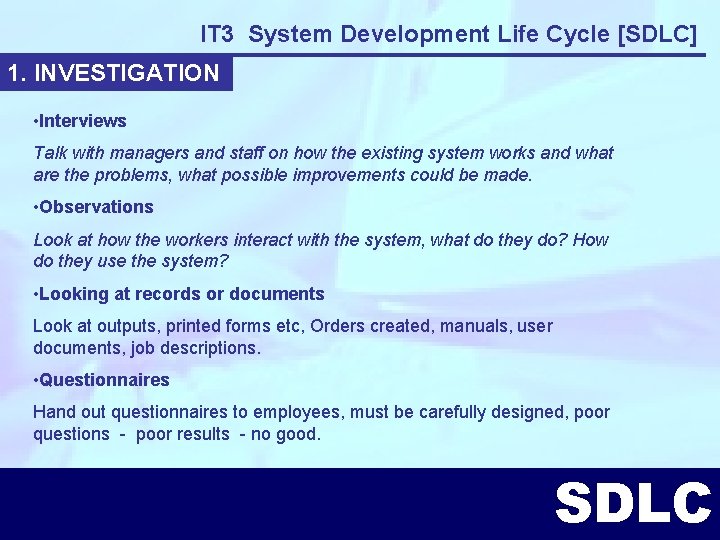 IT3 System Development Life Cycle [SDLC]

1. INVESTIGATION

•Interviews

Talk with managers and staff on how the existing system works and what are the problems, what possible improvements could be made.

•Observations

Look at how the workers interact with the system, what do they do? How do they use the system?

•Looking at records or documents

Look at outputs, printed forms etc, Orders created, manuals, user documents, job descriptions.

•Questionnaires

Hand out questionnaires to employees, must be carefully designed, poor questions - poor results - no good.

SDLC